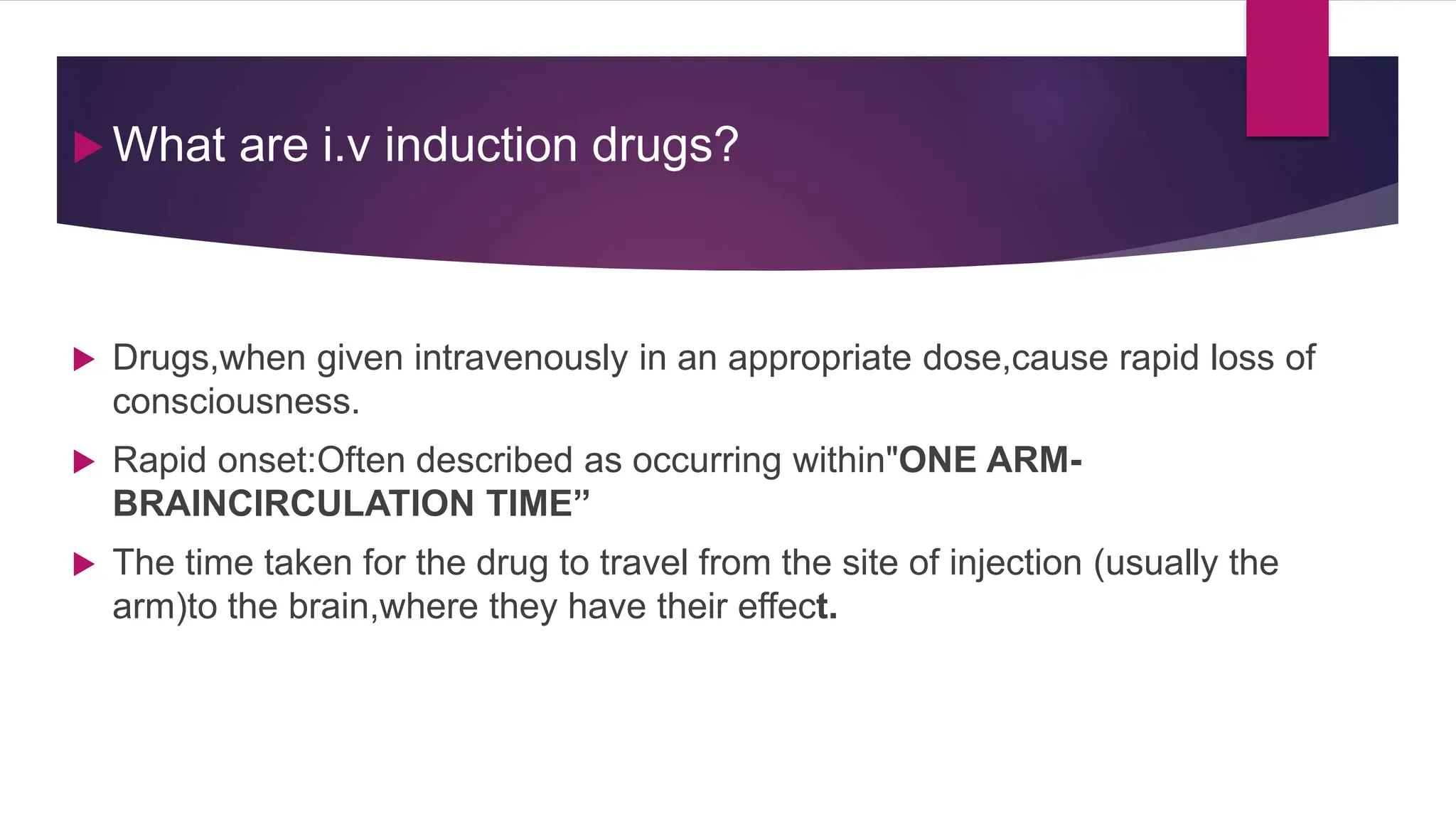 What are i.v induction drugs?

Drugs,when given intravenously in an appropriate dose,cause rapid loss of consciousness.

Rapid onset:Often described as occurring within"ONE ARM-BRAINCIRCULATION TIME”

The time taken for the drug to travel from the site of injection (usually the arm)to the brain,where they have their effect.